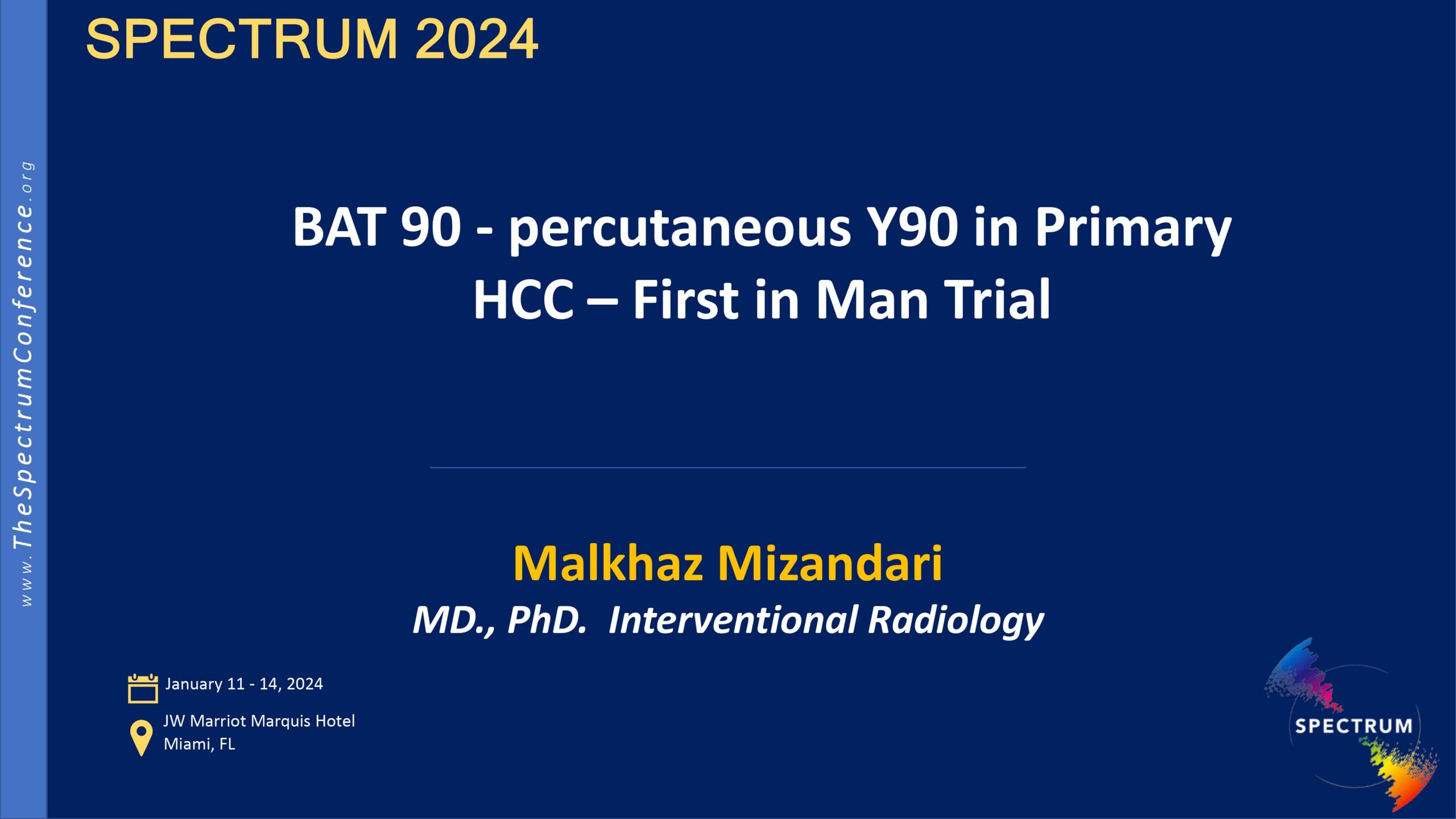 SPECTRUM 2024

www.TheSpectrumConference.org

BAT 90 - percutaneous Y90 in Primary HCC – First in Man Trial

Malkhaz Mizandari

MD., PhD. Interventional Radiology

January 11 - 14, 2024

JW Marriot Marquis Hotel
Miami, FL

SPECTRUM